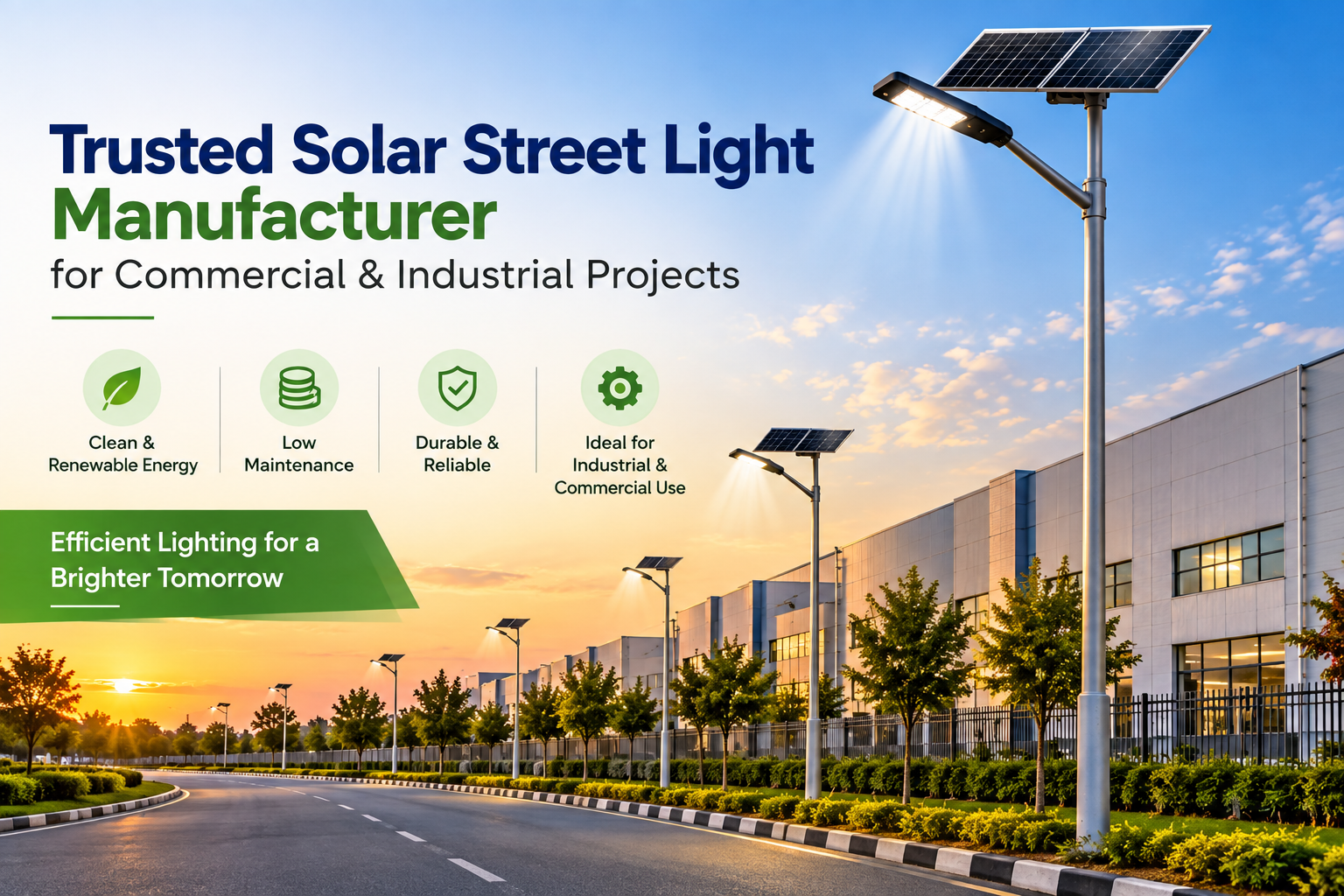 Trusted Solar Street Light Manufacturer

for Commercial & Industrial Projects

Clean & Renewable Energy

Low Maintenance

Durable & Reliable

Ideal for Industrial & Commercial Use

Efficient Lighting for a Brighter Tomorrow